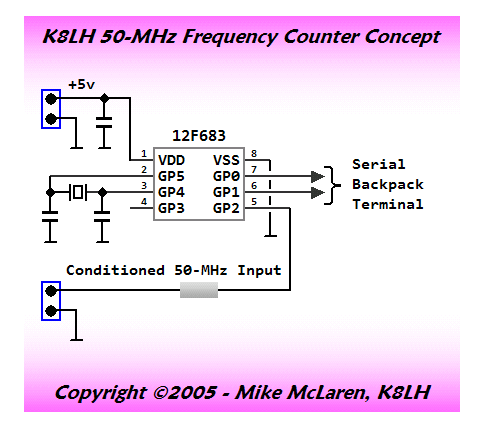 K8LH 50-MHz Frequency Counter Concept

+5v

12F683

1 VDD
2 GP5
3 GP4
4 GP3

VSS 8
GP0 7
GP1 6
GP2 5

Serial Backpack Terminal

Conditioned 50-MHz Input

Copyright ©2005 - Mike McLaren, K8LH